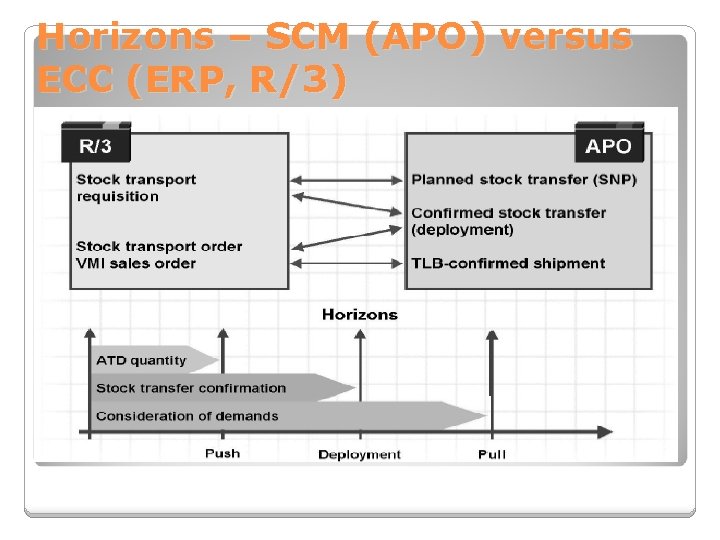 Horizons – SCM (APO) versus ECC (ERP, R/3)

R/3

Stock transport requisition

Stock transport order
VMI sales order

APO

Planned stock transfer (SNP)

Confirmed stock transfer (deployment)

TLB-confirmed shipment

Horizons

ATD quantity

Stock transfer confirmation

Consideration of demands

Push

Deployment

Pull